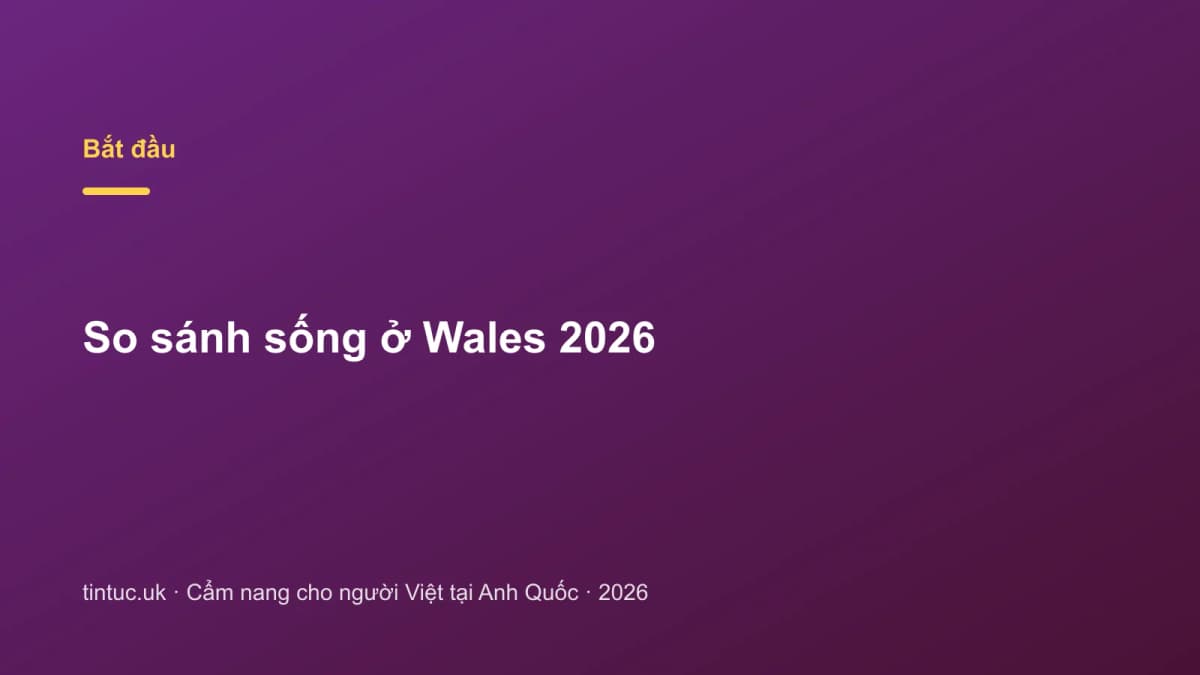 Bắt đầu

So sánh sống ở Wales 2026

tintuc.uk · Cẩm nang cho người Việt tại Anh Quốc · 2026